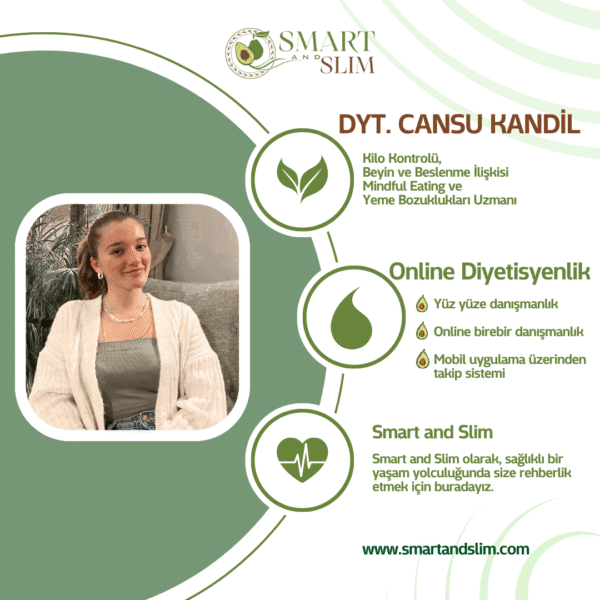 SMART AND SLIM

DYT. CANSU KANDİL

Kilo Kontrolü, Beyin ve Beslenme İlişkisi Mindful Eating ve Yeme Bozuklukları Uzmanı

Online Diyetisyenlik

Yüz yüze danışmanlık

Online birebir danışmanlık

Mobil uygulama üzerinden takip sistemi

Smart and Slim

Smart and Slim olarak, sağlıklı bir yaşam yolculuğunda size rehberlik etmek için buradayız.

www.smartandslim.com